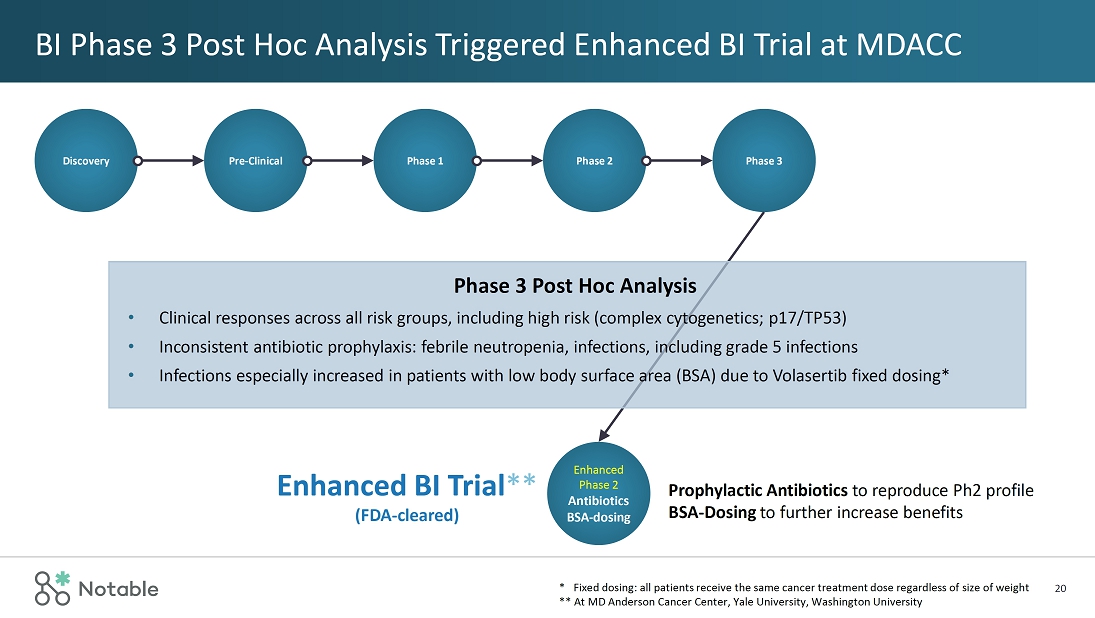 BI Phase 3 Post Hoc Analysis Triggered Enhanced BI Trial at MDACC

Discovery

Pre-Clinical

Phase 1

Phase 2

Phase 3

Phase 3 Post Hoc Analysis

• Clinical responses across all risk groups, including high risk (complex cytogenetics; p17/TP53)
• Inconsistent antibiotic prophylaxis: febrile neutropenia, infections, including grade 5 infections
• Infections especially increased in patients with low body surface area (BSA) due to Volasertib fixed dosing*

Enhanced BI Trial**
(FDA-cleared)

Enhanced Phase 2
Antibiotics
BSA-dosing

Prophylactic Antibiotics to reproduce Ph2 profile
BSA-Dosing to further increase benefits

Notable

* Fixed dosing: all patients receive the same cancer treatment dose regardless of size of weight
** At MD Anderson Cancer Center, Yale University, Washington University

20